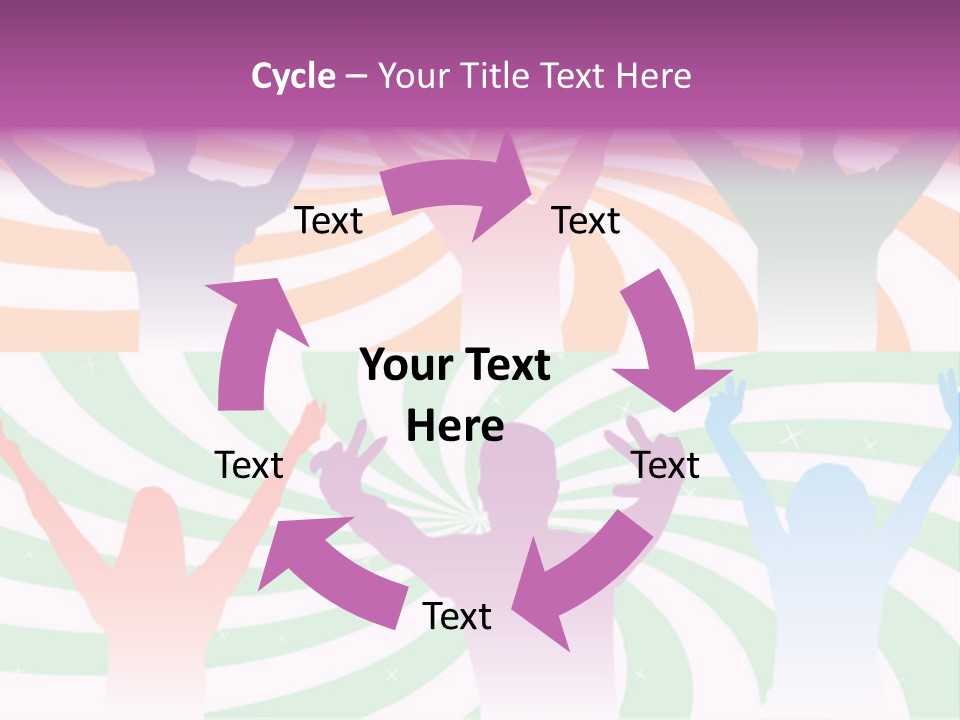 Cycle – Your Title Text Here

Text

Text

Your Text Here

Text

Text

Text